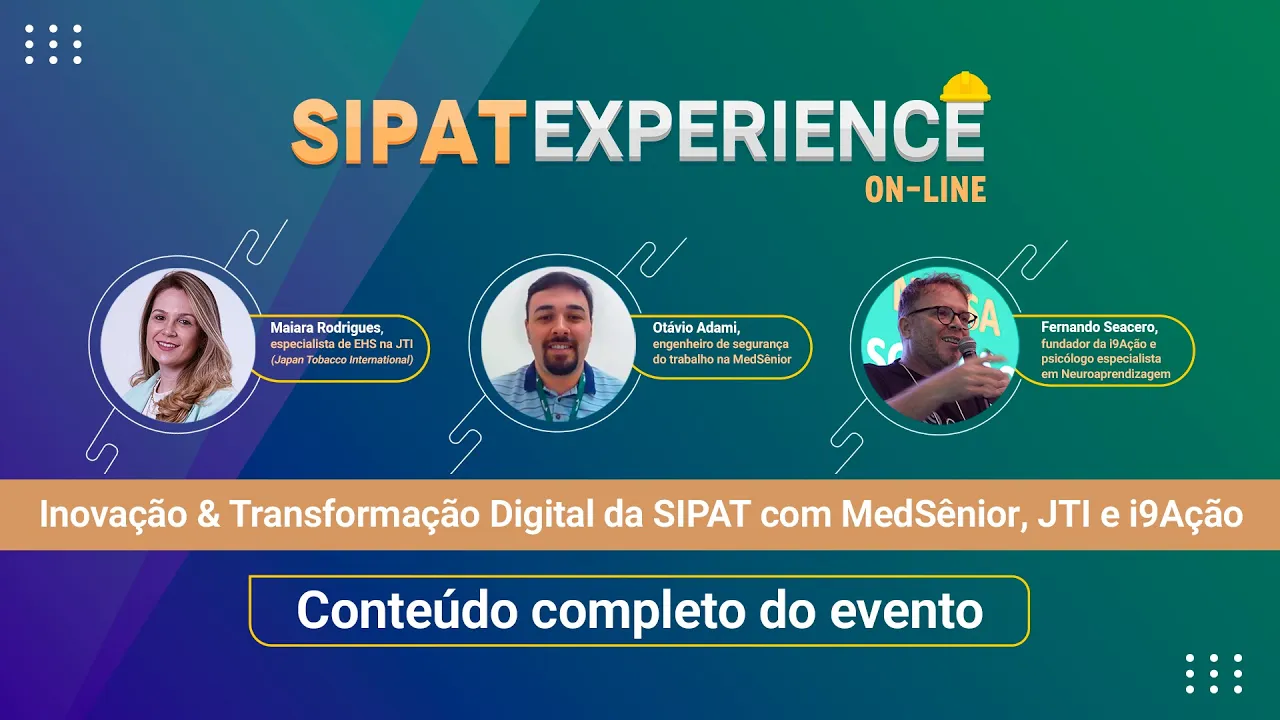 SIPAT EXPERIENCE
ON-LINE

Maiara Rodrigues,
especialista de EHS na JTI
(Japan Tobacco International)

Otávio Adami,
engenheiro de segurança do trabalho na MedSênior

Fernando Seacero,
fundador da i9Ação e psicólogo especialista em Neuroaprendizagem

Inovação & Transformação Digital da SIPAT com MedSênior, JTI e i9Ação

Conteúdo completo do evento